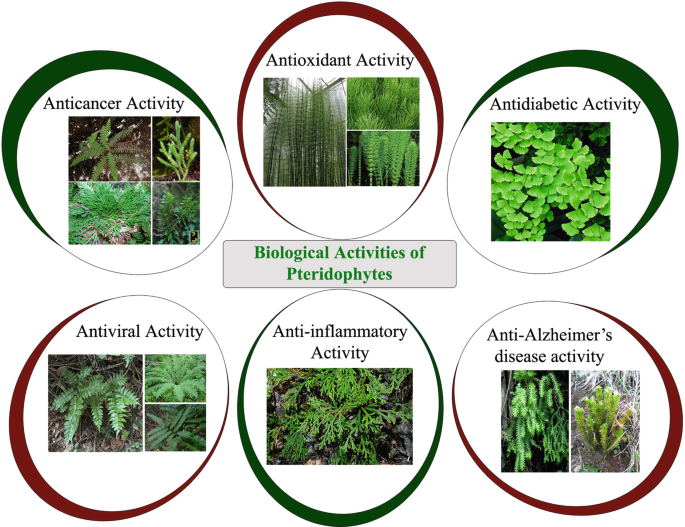 Anticancer Activity

Antioxidant Activity

Antidiabetic Activity

Biological Activities of Pteridophytes

Antiviral Activity

Anti-inflammatory Activity

Anti-Alzheimer's disease activity